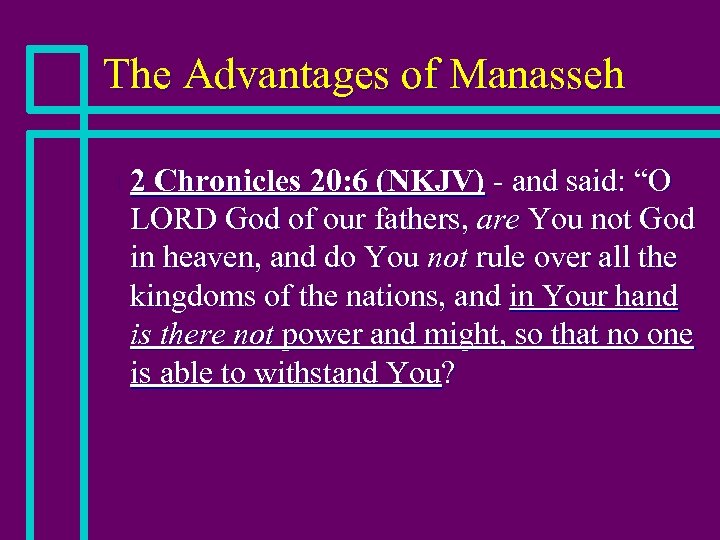 The Advantages of Manasseh

2 Chronicles 20:6 (NKJV) - and said: “O LORD God of our fathers, are You not God in heaven, and do You not rule over all the kingdoms of the nations, and in Your hand is there not power and might, so that no one is able to withstand You?